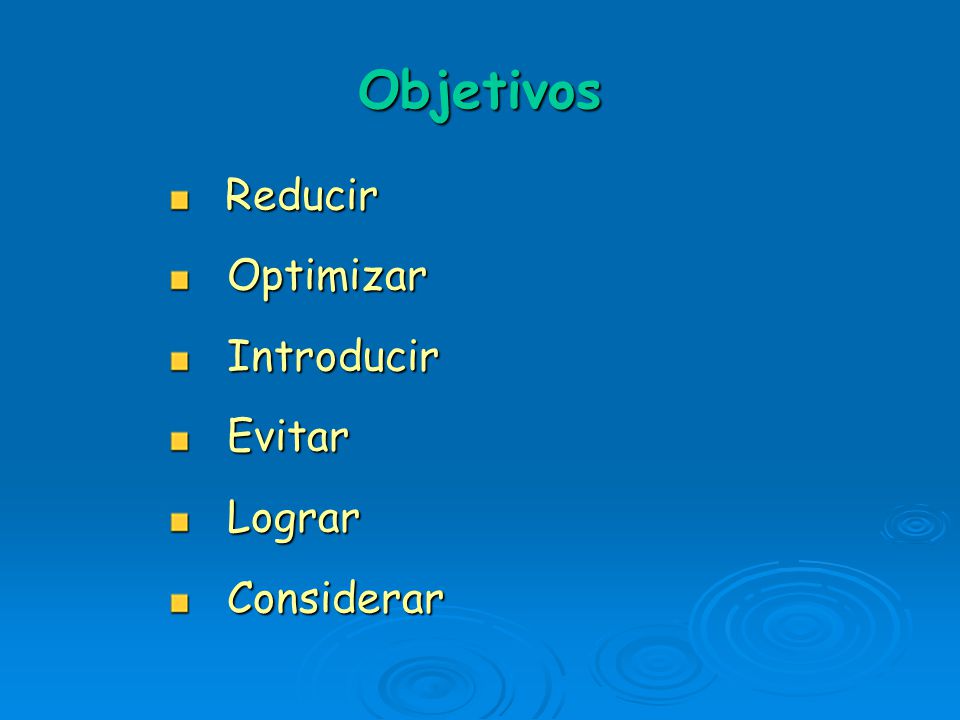 Objetivos

- Reducir
- Optimizar
- Introducir
- Evitar
- Lograr
- Considerar